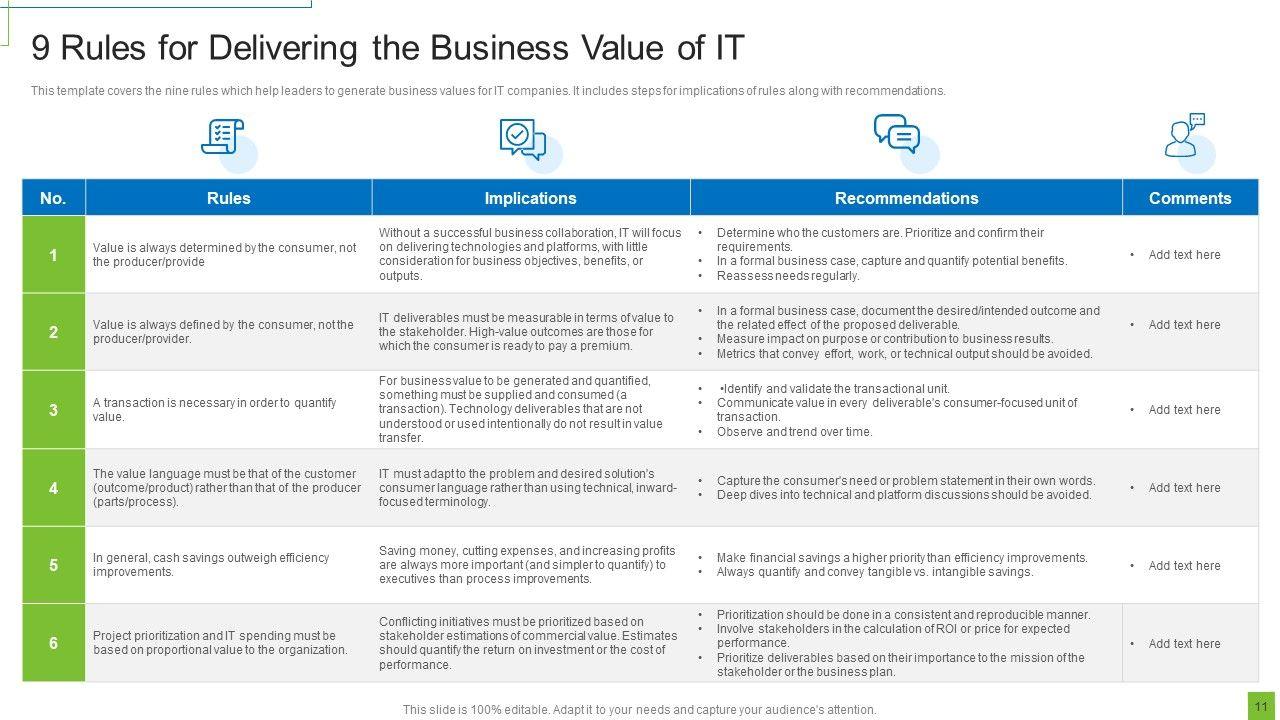 9 Rules for Delivering the Business Value of IT

This template covers the nine rules which help leaders to generate business values for IT companies. It includes steps for implications of rules along with recommendations.

| No. | Rules | Implications | Recommendations | Comments |
|---|---|---|---|---|
| 1 | Value is always determined by the consumer, not the producer/provide | Without a successful business collaboration, IT will focus on delivering technologies and platforms, with little consideration for business objectives, benefits, or outputs. | • Determine who the customers are. Prioritize and confirm their requirements. • In a formal business case, capture and quantify potential benefits. • Reassess needs regularly. | • Add text here |
| 2 | Value is always defined by the consumer, not the producer/provider. | IT deliverables must be measurable in terms of value to the stakeholder. High-value outcomes are those for which the consumer is ready to pay a premium. | • In a formal business case, document the desired/intended outcome and the related effect of the proposed deliverable. • Measure impact on purpose or contribution to business results. • Metrics that convey effort, work, or technical output should be avoided. | • Add text here |
| 3 | A transaction is necessary in order to quantify value. | For business value to be generated and quantified, something must be supplied and consumed (a transaction). Technology deliverables that are not understood or used intentionally do not result in value transfer. | • •Identify and validate the transactional unit. • Communicate value in every deliverable's consumer-focused unit of transaction. • Observe and trend over time. | • Add text here |
| 4 | The value language must be that of the customer (outcome/product) rather than that of the producer (parts/process). | IT must adapt to the problem and desired solution's consumer language rather than using technical, inward-focused terminology. | • Capture the consumer's need or problem statement in their own words. • Deep dives into technical and platform discussions should be avoided. | • Add text here |
| 5 | In general, cash savings outweigh efficiency improvements. | Saving money, cutting expenses, and increasing profits are always more important (and simpler to quantify) to executives than process improvements. | • Make financial savings a higher priority than efficiency improvements. • Always quantify and convey tangible vs. intangible savings. | • Add text here |
| 6 | Project prioritization and IT spending must be based on proportional value to the organization. | Conflicting initiatives must be prioritized based on stakeholder estimations of commercial value. Estimates should quantify the return on investment or the cost of performance. | • Prioritization should be done in a consistent and reproducible manner. • Involve stakeholders in the calculation of ROI or price for expected performance. • Prioritize deliverables based on their importance to the mission of the stakeholder or the business plan. | • Add text here |

This slide is 100% editable. Adapt it to your needs and capture your audience's attention.

11